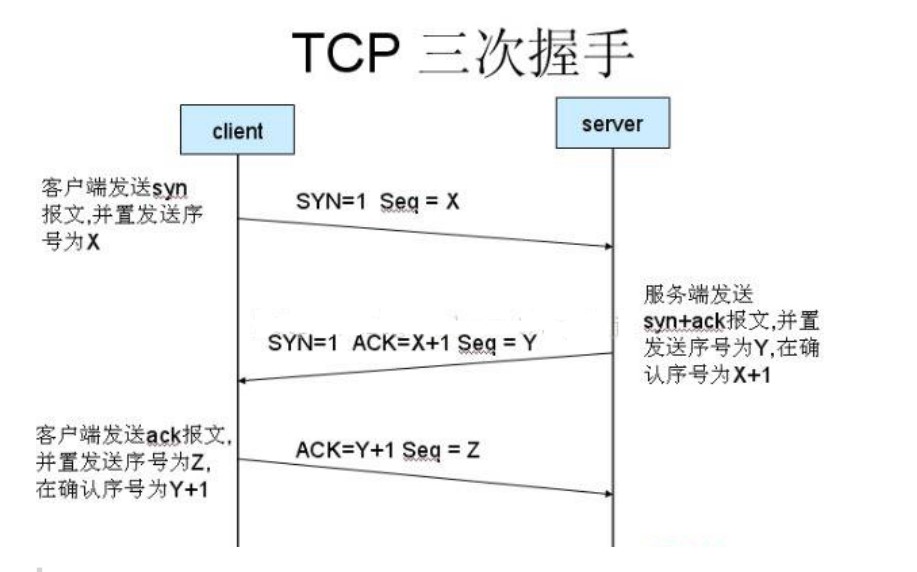 TCP 三次握手

client

server

客户端发送syn报文,并置发送序号为X

SYN=1 Seq = X

服务端发送syn+ack报文,并置发送序号为Y,在确认序号为X+1

SYN=1 ACK=X+1 Seq = Y

客户端发送ack报文,并置发送序号为Z,在确认序号为Y+1

ACK=Y+1 Seq = Z